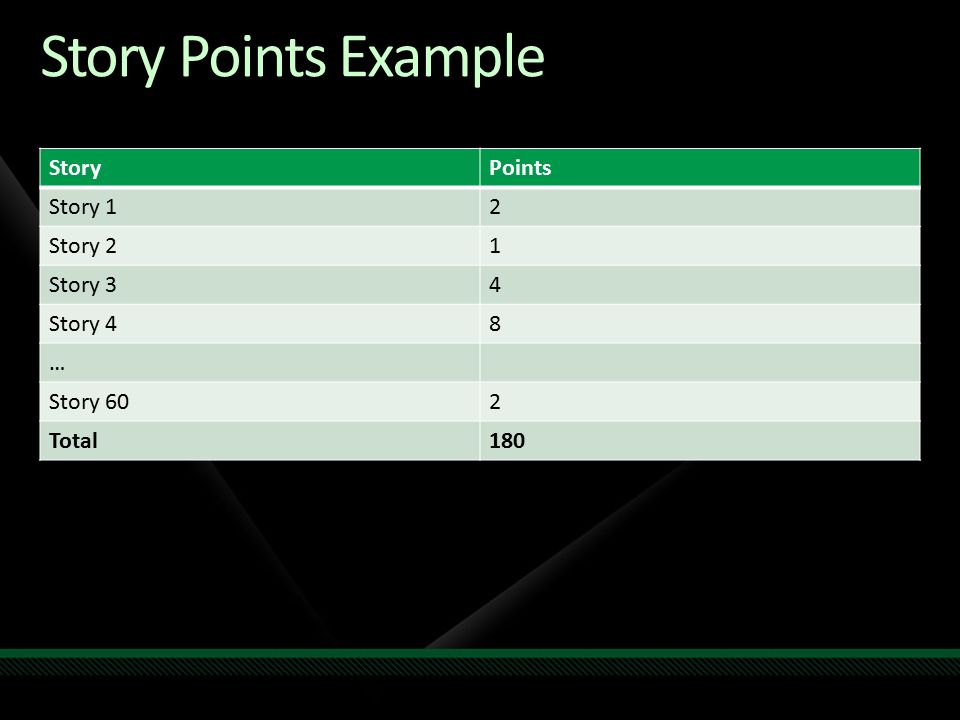 Story Points Example

| Story | Points |
|---|---|
| Story 1 | 2 |
| Story 2 | 1 |
| Story 3 | 4 |
| Story 4 | 8 |
| … | |
| Story 60 | 2 |
| **Total** | **180** |